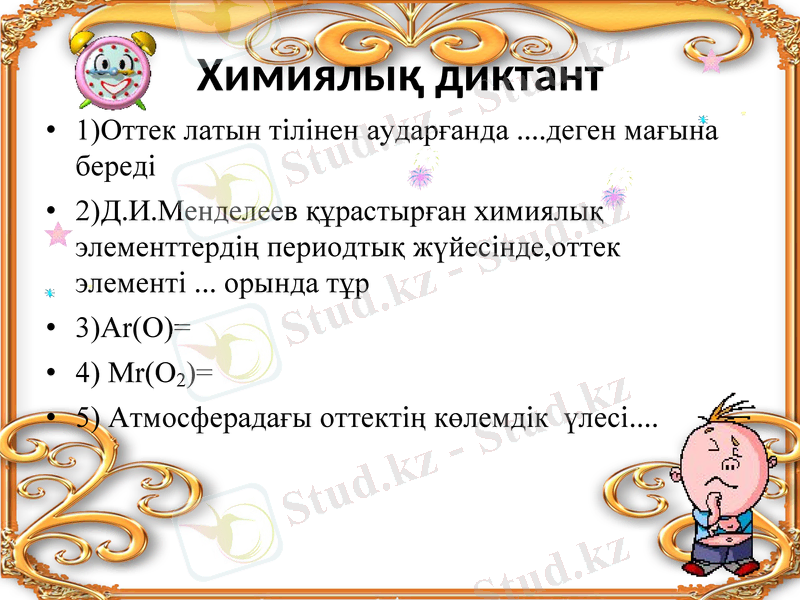 Химиялық диктант

• 1)Оттек латын тілінен аударғанда ....деген мағына береді

• 2)Д.И.Менделеев құрастырған химиялық элементтердің периодтық жүйесінде,оттек элементі ... орында тұр

• 3)Ar(O)=

• 4) Mr($O_2$)=

• 5) Атмосферадағы оттектің көлемдік үлесі....

Stud.kz - Stud.kz